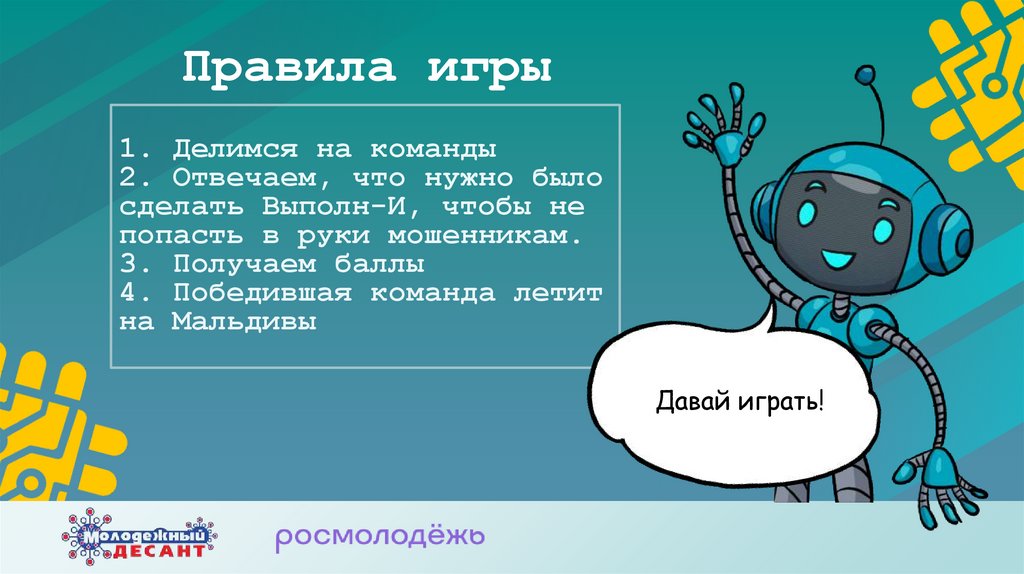 Правила игры

1. Делимся на команды
2. Отвечаем, что нужно было сделать Выполн-И, чтобы не попасть в руки мошенникам.
3. Получаем баллы
4. Победившая команда летит на Мальдивы

Давай играть!

Молодежный ДЕСАНТ

росмолодёжь